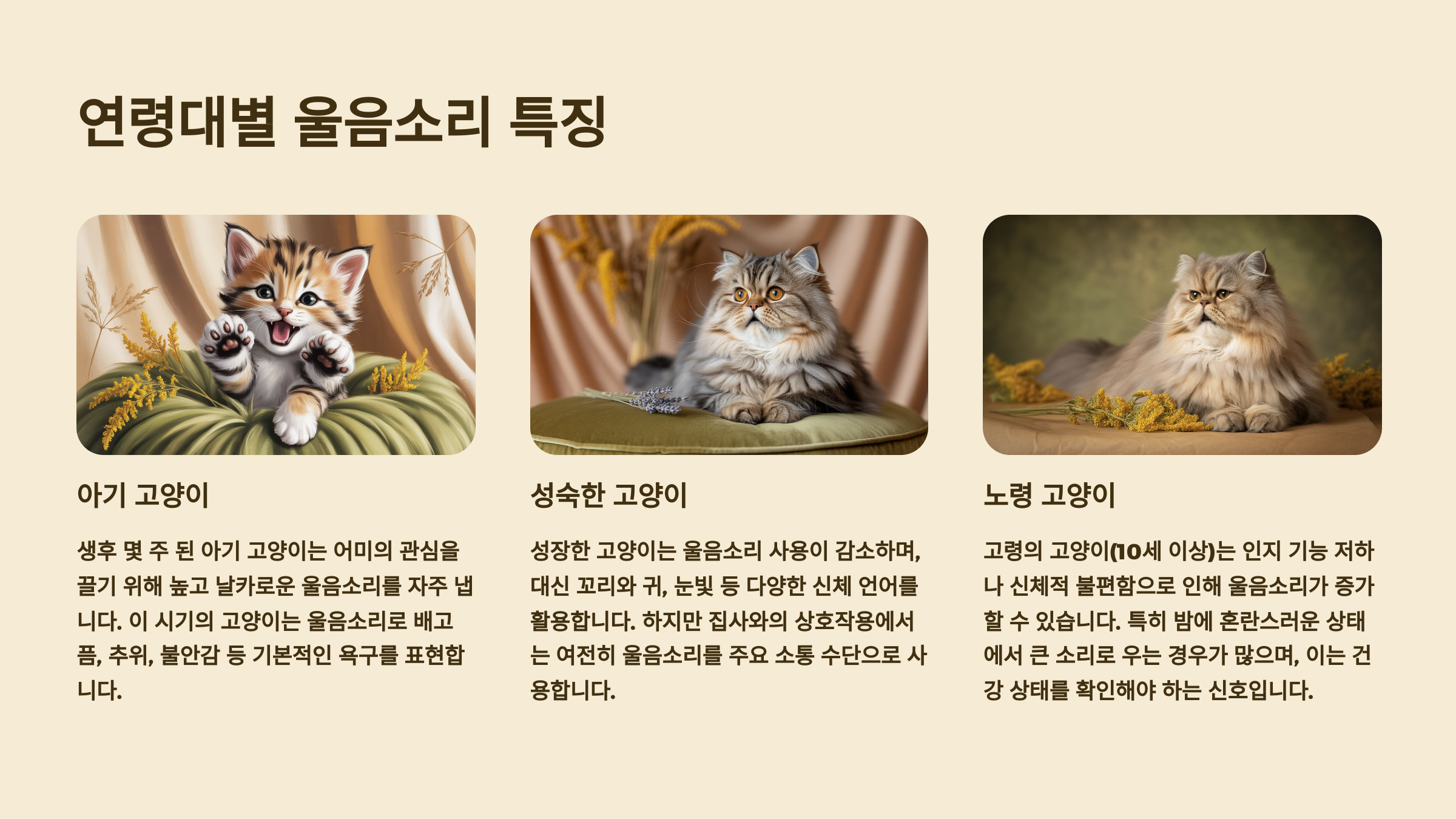 연령대별 울음소리 특징

아기 고양이

생후 몇 주 된 아기 고양이는 어미의 관심을 끌기 위해 높고 날카로운 울음소리를 자주 냅니다. 이 시기의 고양이는 울음소리로 배고픔, 추위, 불안감 등 기본적인 욕구를 표현합니다.

성숙한 고양이

성장한 고양이는 울음소리 사용이 감소하며, 대신 꼬리와 귀, 눈빛 등 다양한 신체 언어를 활용합니다. 하지만 집사와의 상호작용에서는 여전히 울음소리를 주요 소통 수단으로 사용합니다.

노령 고양이

고령의 고양이(10세 이상)는 인지 기능 저하나 신체적 불편함으로 인해 울음소리가 증가할 수 있습니다. 특히 밤에 혼란스러운 상태에서 큰 소리로 우는 경우가 많으며, 이는 건강 상태를 확인해야 하는 신호입니다.